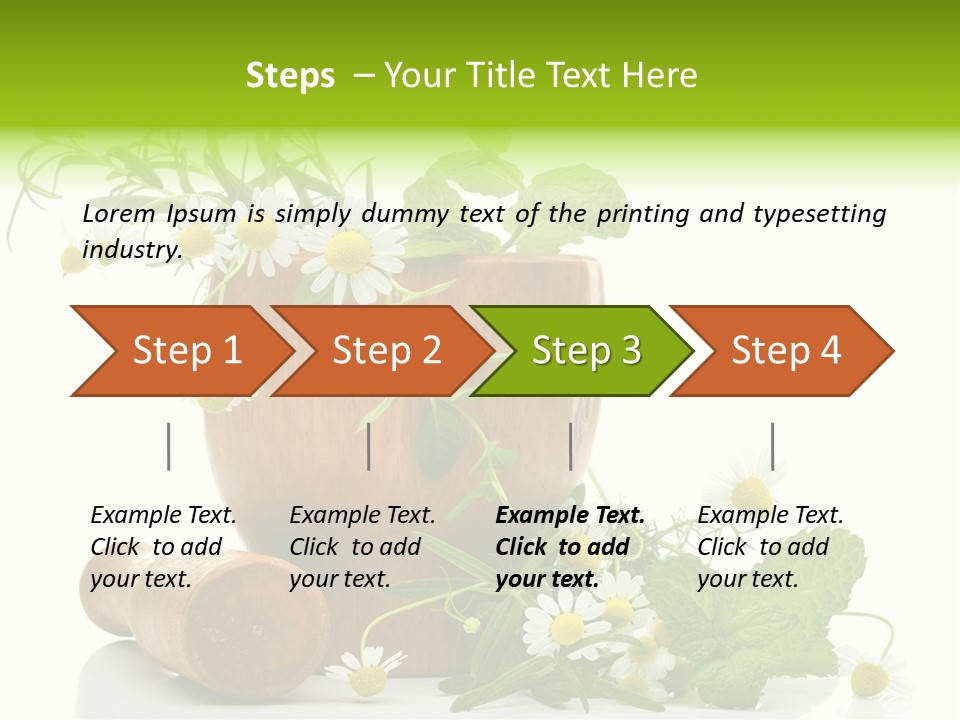 Steps – Your Title Text Here

Lorem Ipsum is simply dummy text of the printing and typesetting industry.

Step 1

Step 2

Step 3

Step 4

Example Text. Click to add your text.

Example Text. Click to add your text.

Example Text. Click to add your text.

Example Text. Click to add your text.